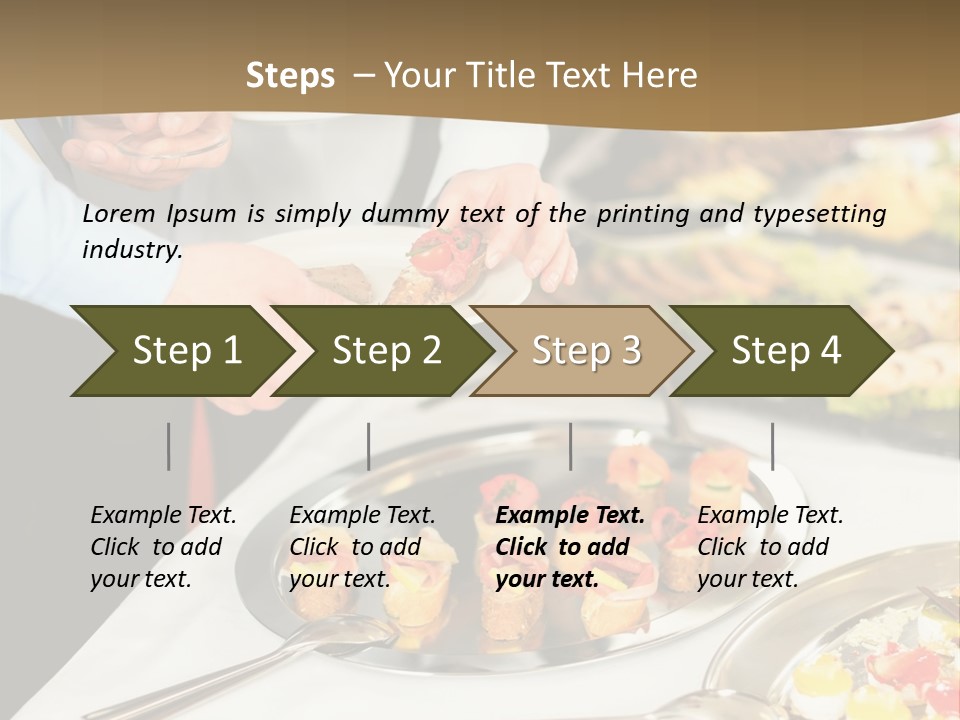 Steps – Your Title Text Here

Lorem Ipsum is simply dummy text of the printing and typesetting industry.

Step 1

Step 2

Step 3

Step 4

Example Text. Click to add your text.

Example Text. Click to add your text.

Example Text. Click to add your text.

Example Text. Click to add your text.